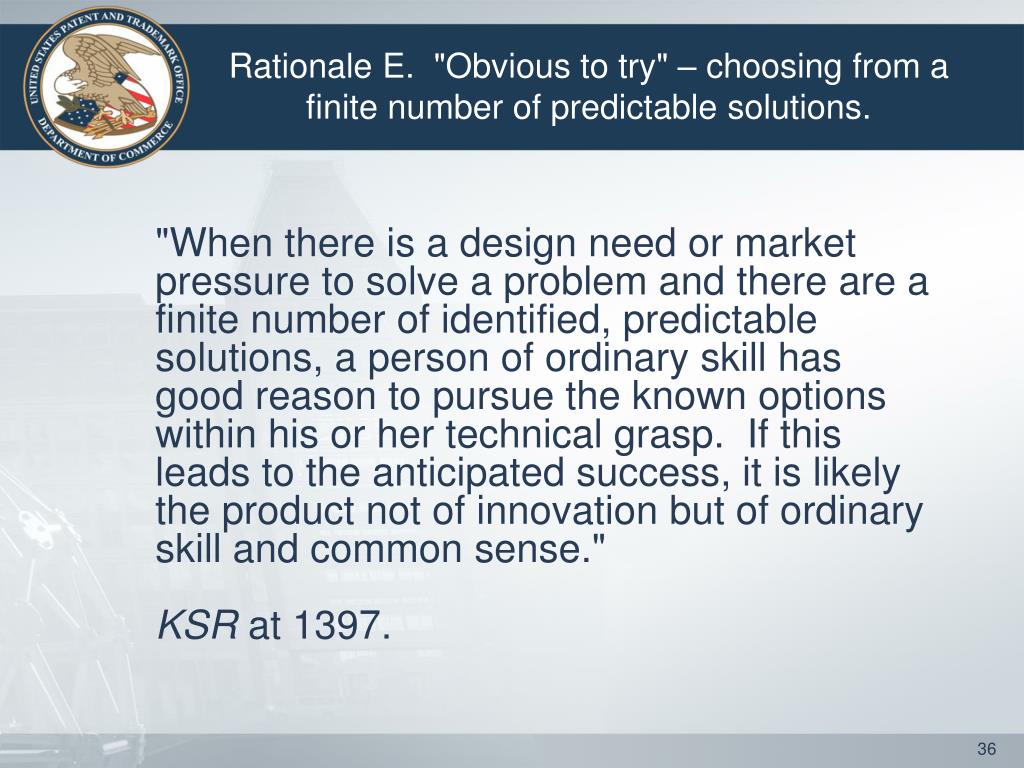 UNITED STATES PATENT AND TRADEMARK OFFICE
DEPARTMENT OF COMMERCE

Rationale E. "Obvious to try" – choosing from a finite number of predictable solutions.

"When there is a design need or market pressure to solve a problem and there are a finite number of identified, predictable solutions, a person of ordinary skill has good reason to pursue the known options within his or her technical grasp. If this leads to the anticipated success, it is likely the product not of innovation but of ordinary skill and common sense."

KSR at 1397.

36